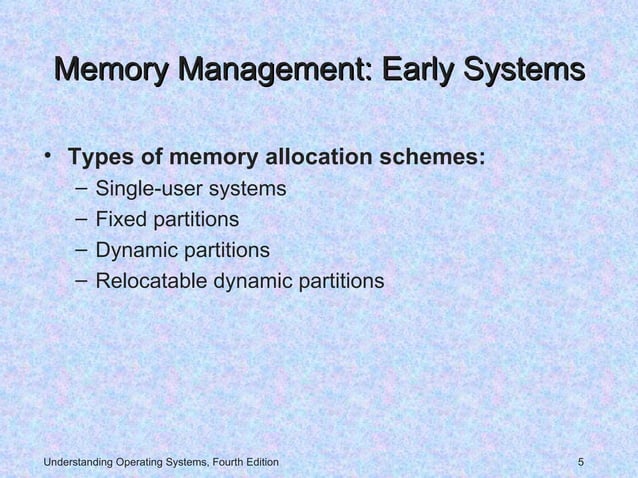 Memory Management: Early Systems

• Types of memory allocation schemes:
– Single-user systems
– Fixed partitions
– Dynamic partitions
– Relocatable dynamic partitions

Understanding Operating Systems, Fourth Edition

5